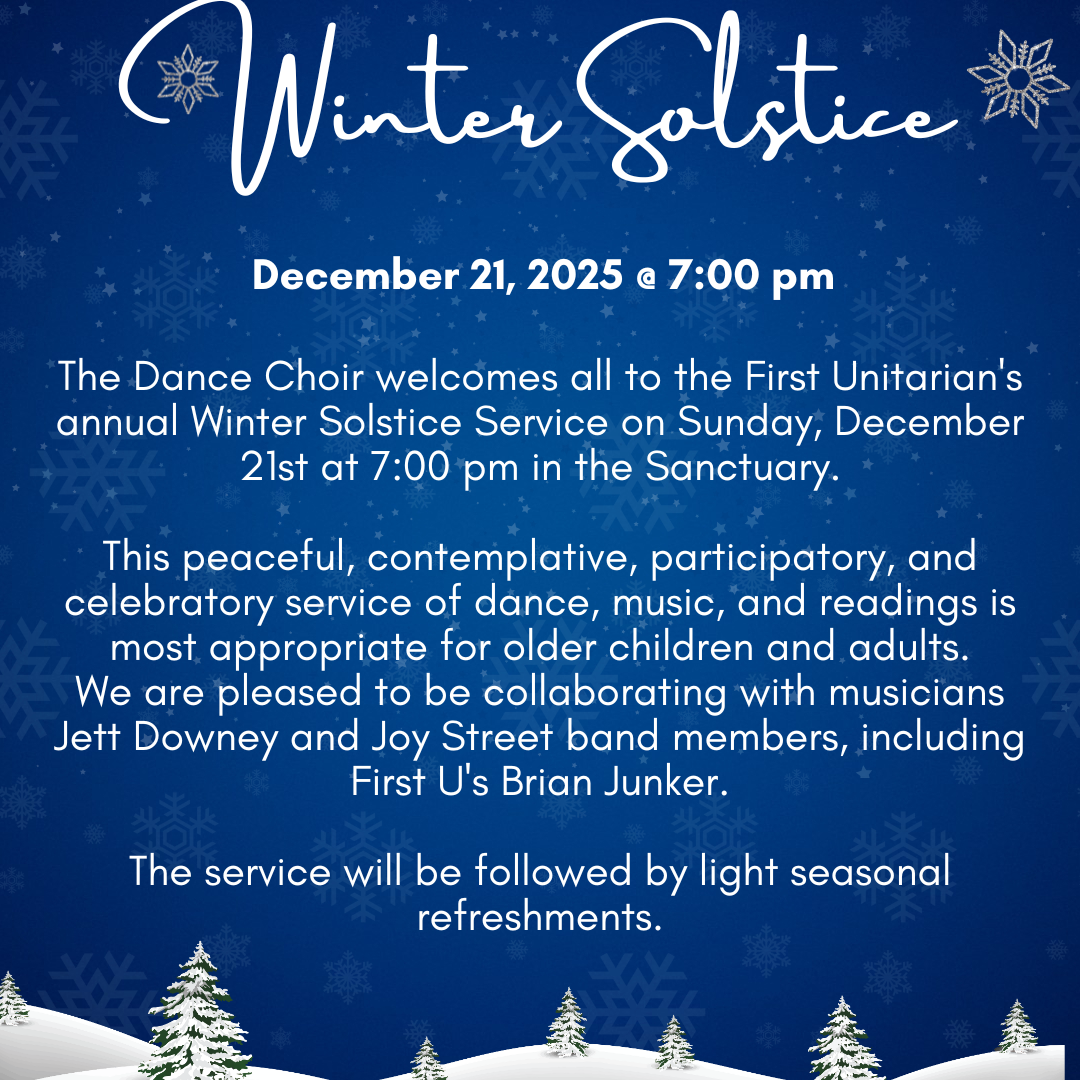 Winter Solstice

December 21, 2025 @ 7:00 pm

The Dance Choir welcomes all to the First Unitarian's annual Winter Solstice Service on Sunday, December 21st at 7:00 pm in the Sanctuary.

This peaceful, contemplative, participatory, and celebratory service of dance, music, and readings is most appropriate for older children and adults. We are pleased to be collaborating with musicians Jett Downey and Joy Street band members, including First U's Brian Junker.

The service will be followed by light seasonal refreshments.